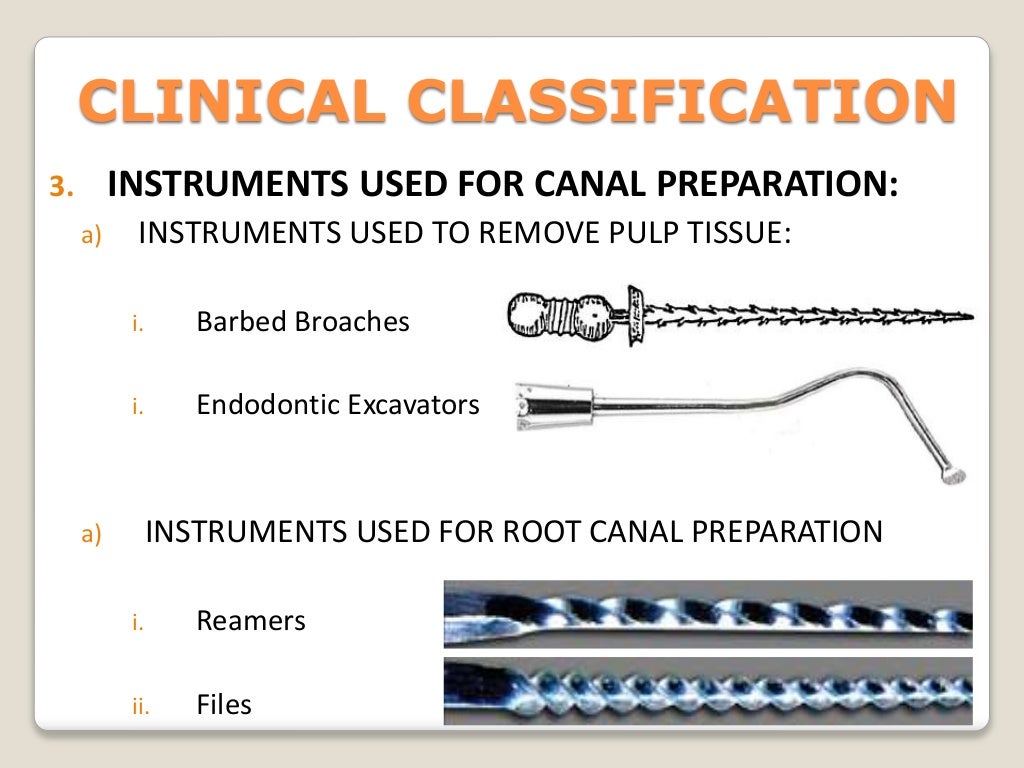 CLINICAL CLASSIFICATION

3. INSTRUMENTS USED FOR CANAL PREPARATION:

a) INSTRUMENTS USED TO REMOVE PULP TISSUE:

i. Barbed Broaches

i. Endodontic Excavators

a) INSTRUMENTS USED FOR ROOT CANAL PREPARATION

i. Reamers

ii. Files